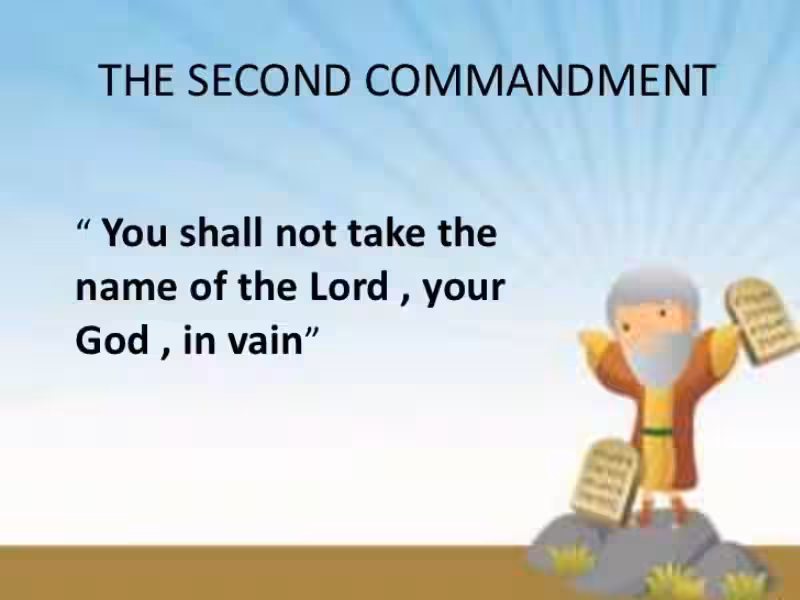 THE SECOND COMMANDMENT

“ You shall not take the name of the Lord , your God , in vain”